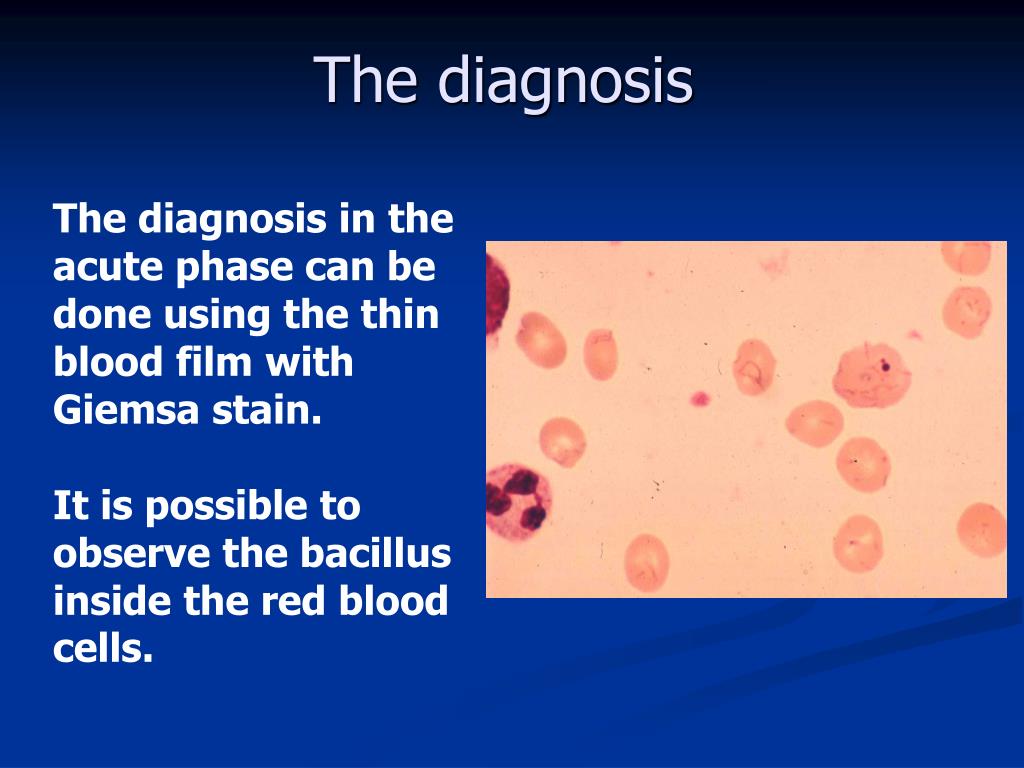 The diagnosis

The diagnosis in the acute phase can be done using the thin blood film with Giemsa stain.

It is possible to observe the bacillus inside the red blood cells.